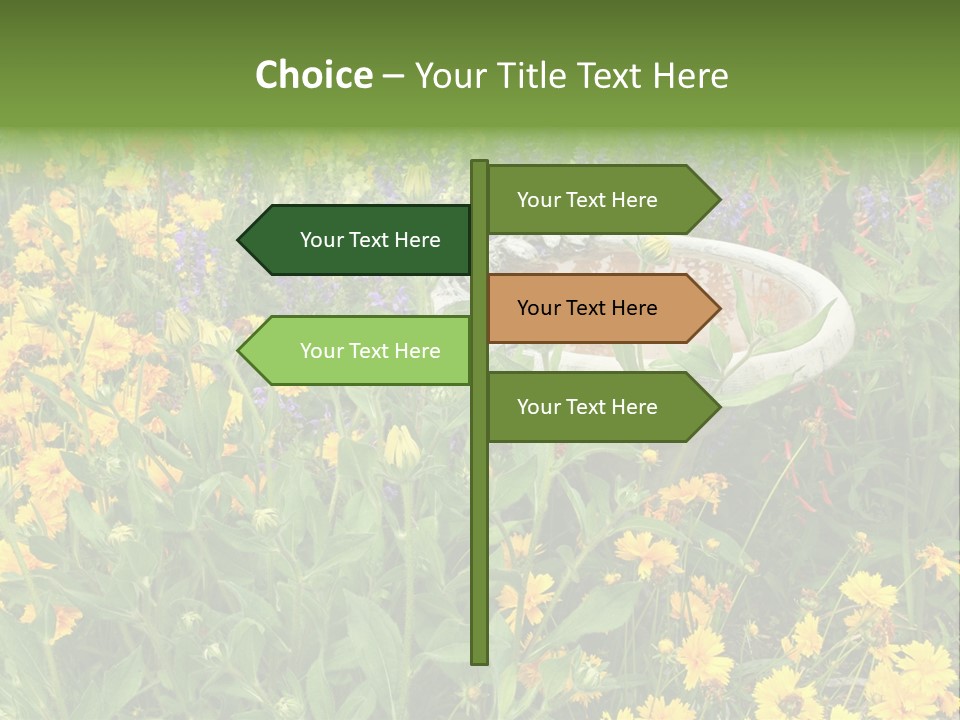 Choice – Your Title Text Here

Your Text Here

Your Text Here

Your Text Here

Your Text Here

Your Text Here